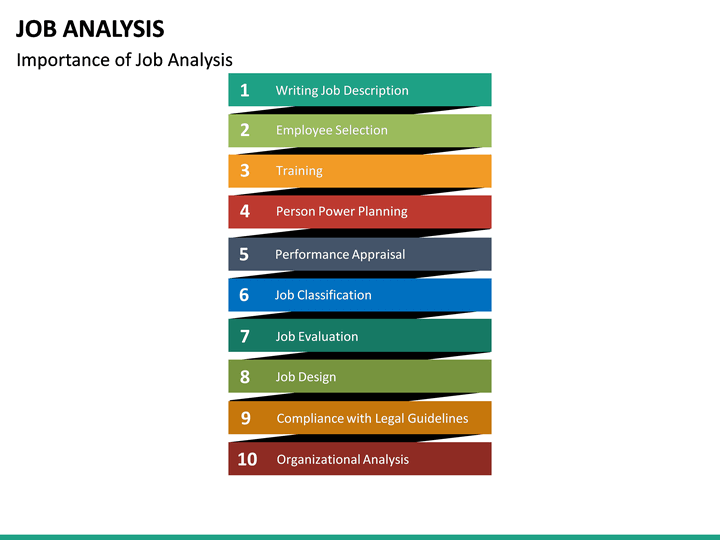 JOB ANALYSIS
Importance of Job Analysis

1 Writing Job Description
2 Employee Selection
3 Training
4 Person Power Planning
5 Performance Appraisal
6 Job Classification
7 Job Evaluation
8 Job Design
9 Compliance with Legal Guidelines
10 Organizational Analysis